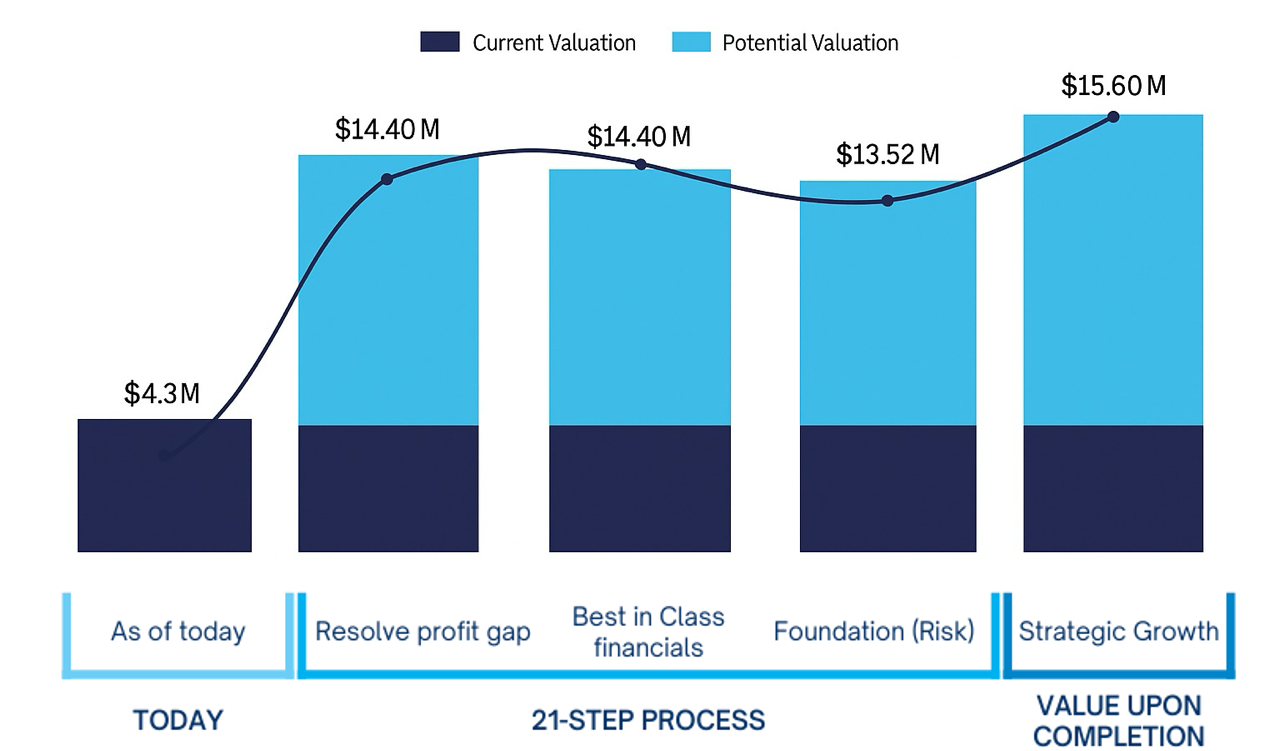 Current Valuation
Potential Valuation

$4.3 M
$14.40 M
$14.40 M
$13.52 M
$15.60 M

As of today
Resolve profit gap
Best in Class financials
Foundation (Risk)
Strategic Growth

TODAY
21-STEP PROCESS
VALUE UPON COMPLETION